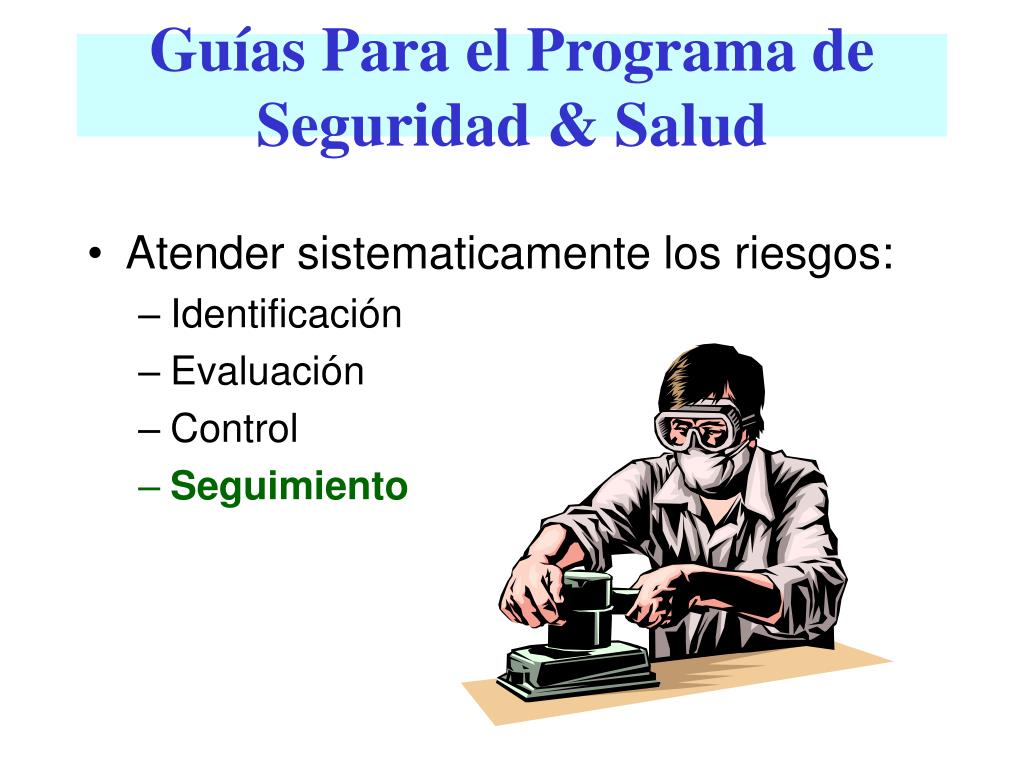 Guías Para el Programa de Seguridad & Salud

• Atender sistematicamente los riesgos:
– Identificación
– Evaluación
– Control
– Seguimiento